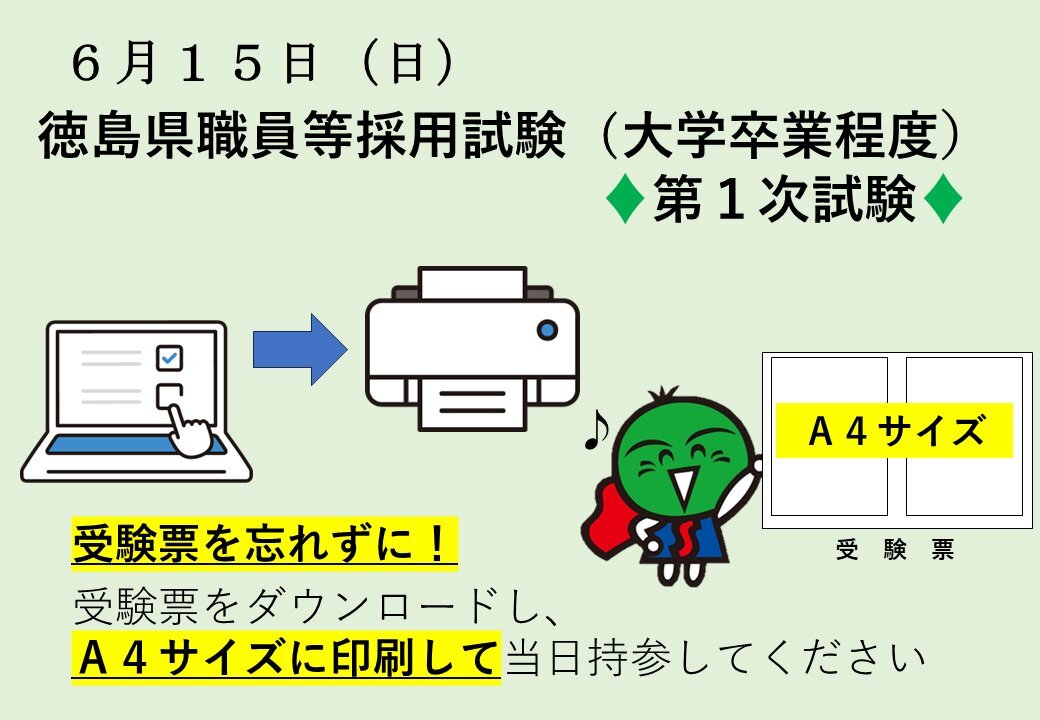 ６月１５日（日）
徳島県職員等採用試験（大学卒業程度）
♦第１次試験♦

♪

Ａ４サイズ

受　験　票

受験票を忘れずに！
受験票をダウンロードし、
Ａ４サイズに印刷して当日持参してください